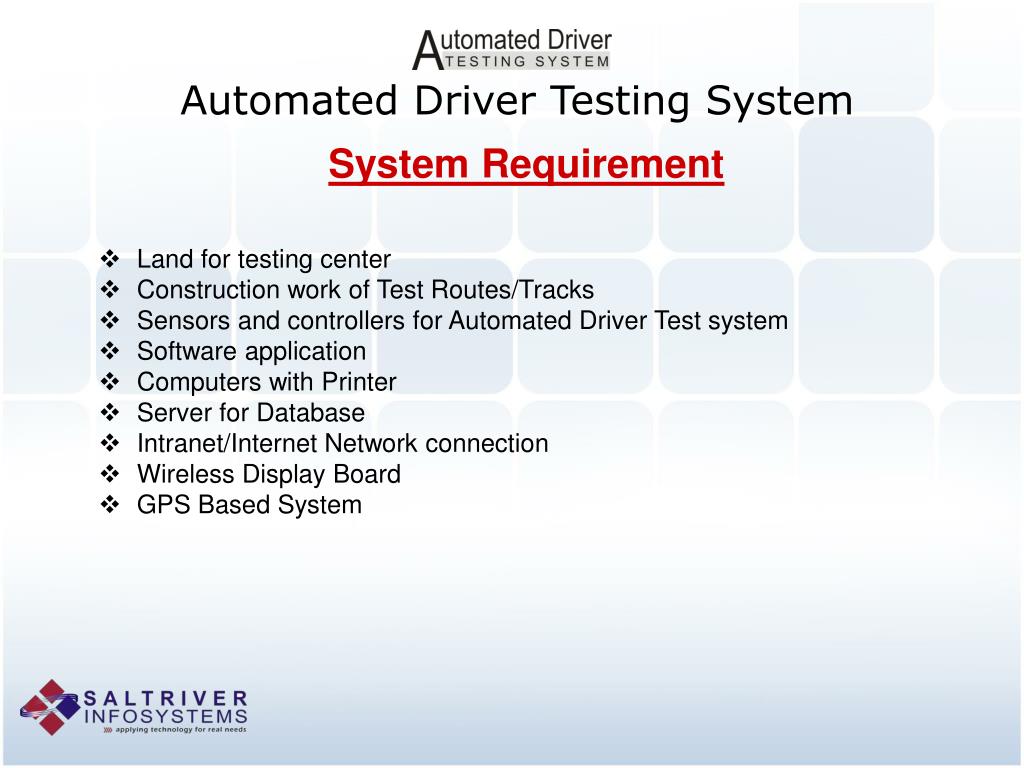 Automated Driver
TESTING SYSTEM

Automated Driver Testing System

System Requirement

❖ Land for testing center
❖ Construction work of Test Routes/Tracks
❖ Sensors and controllers for Automated Driver Test system
❖ Software application
❖ Computers with Printer
❖ Server for Database
❖ Intranet/Internet Network connection
❖ Wireless Display Board
❖ GPS Based System

SALTRIVER
INFOSYSTEMS
applying technology for real needs